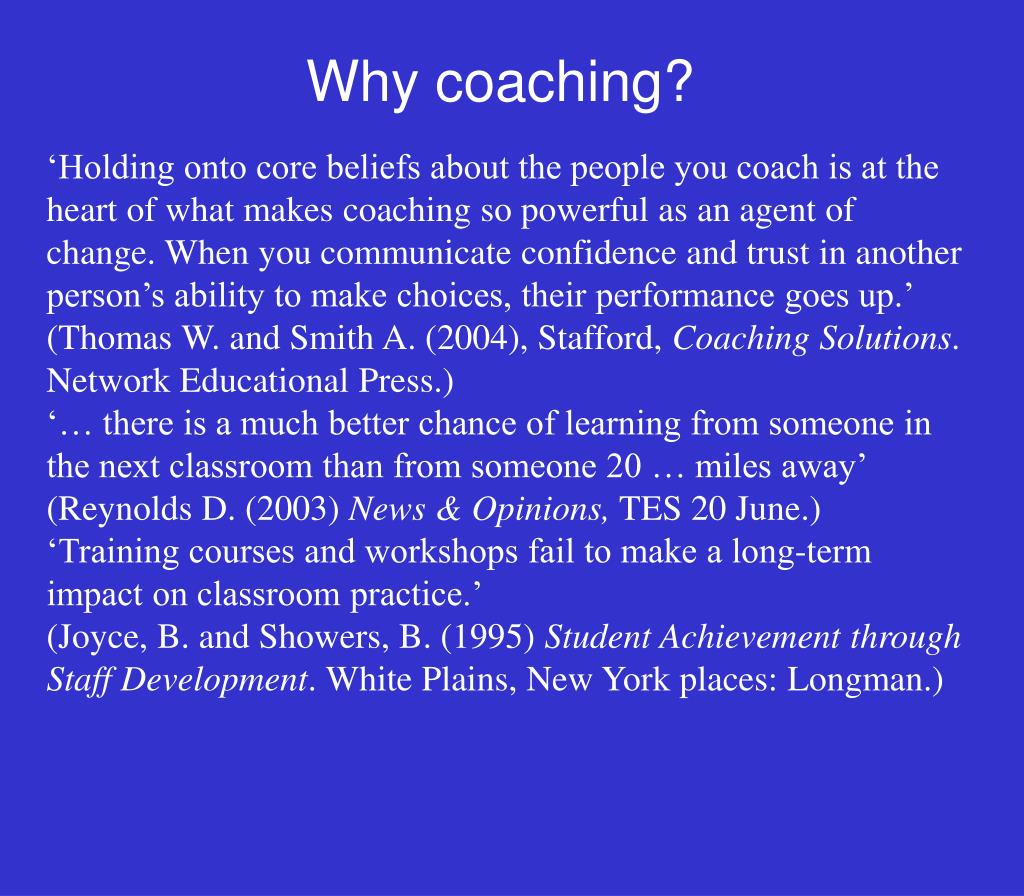 Why coaching?

‘Holding onto core beliefs about the people you coach is at the heart of what makes coaching so powerful as an agent of change. When you communicate confidence and trust in another person’s ability to make choices, their performance goes up.’ (Thomas W. and Smith A. (2004), Stafford, Coaching Solutions. Network Educational Press.)
‘… there is a much better chance of learning from someone in the next classroom than from someone 20 … miles away’ (Reynolds D. (2003) News & Opinions, TES 20 June.)
‘Training courses and workshops fail to make a long-term impact on classroom practice.’
(Joyce, B. and Showers, B. (1995) Student Achievement through Staff Development. White Plains, New York places: Longman.)